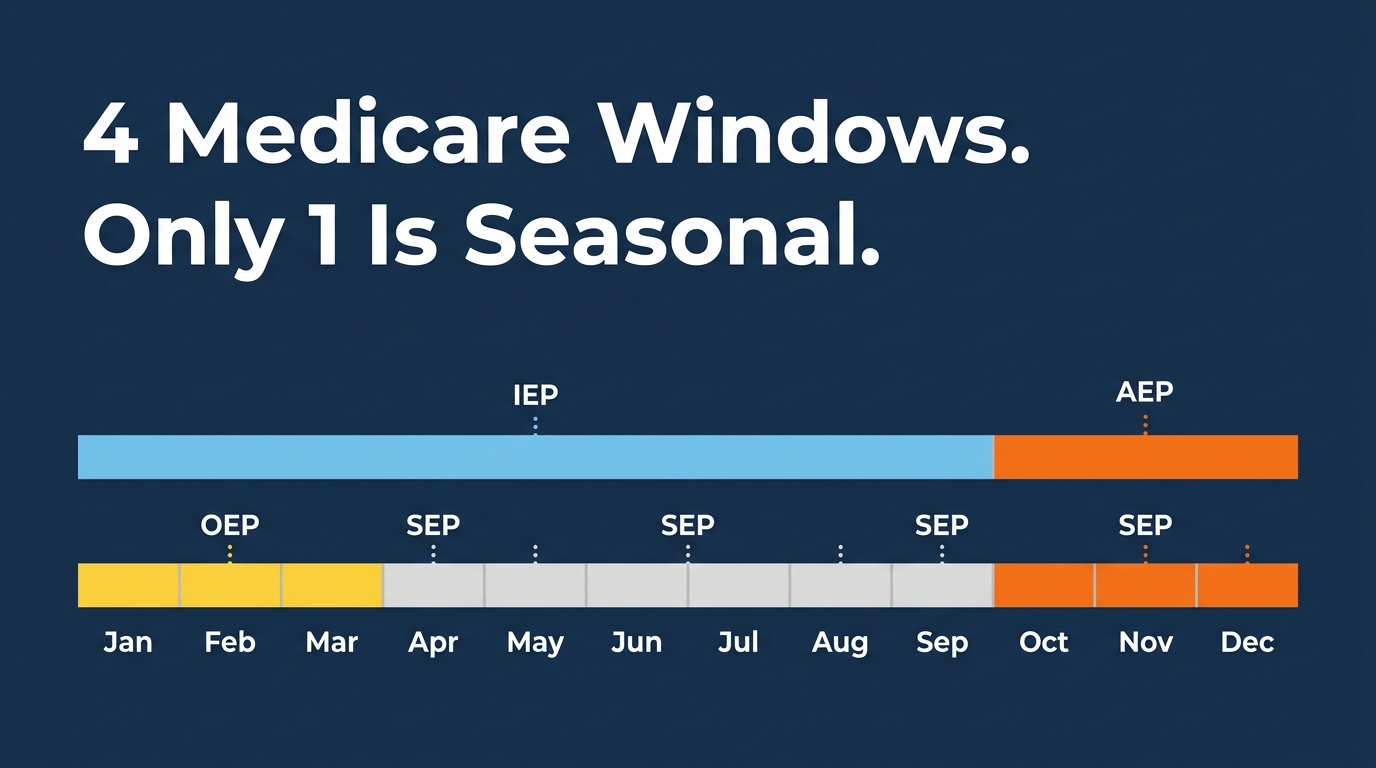 4 Medicare Windows.
Only 1 Is Seasonal.

IEP

AEP

OEP

SEP

SEP

SEP

SEP

Jan Feb Mar Apr May Jun Jul Aug Sep Oct Nov Dec